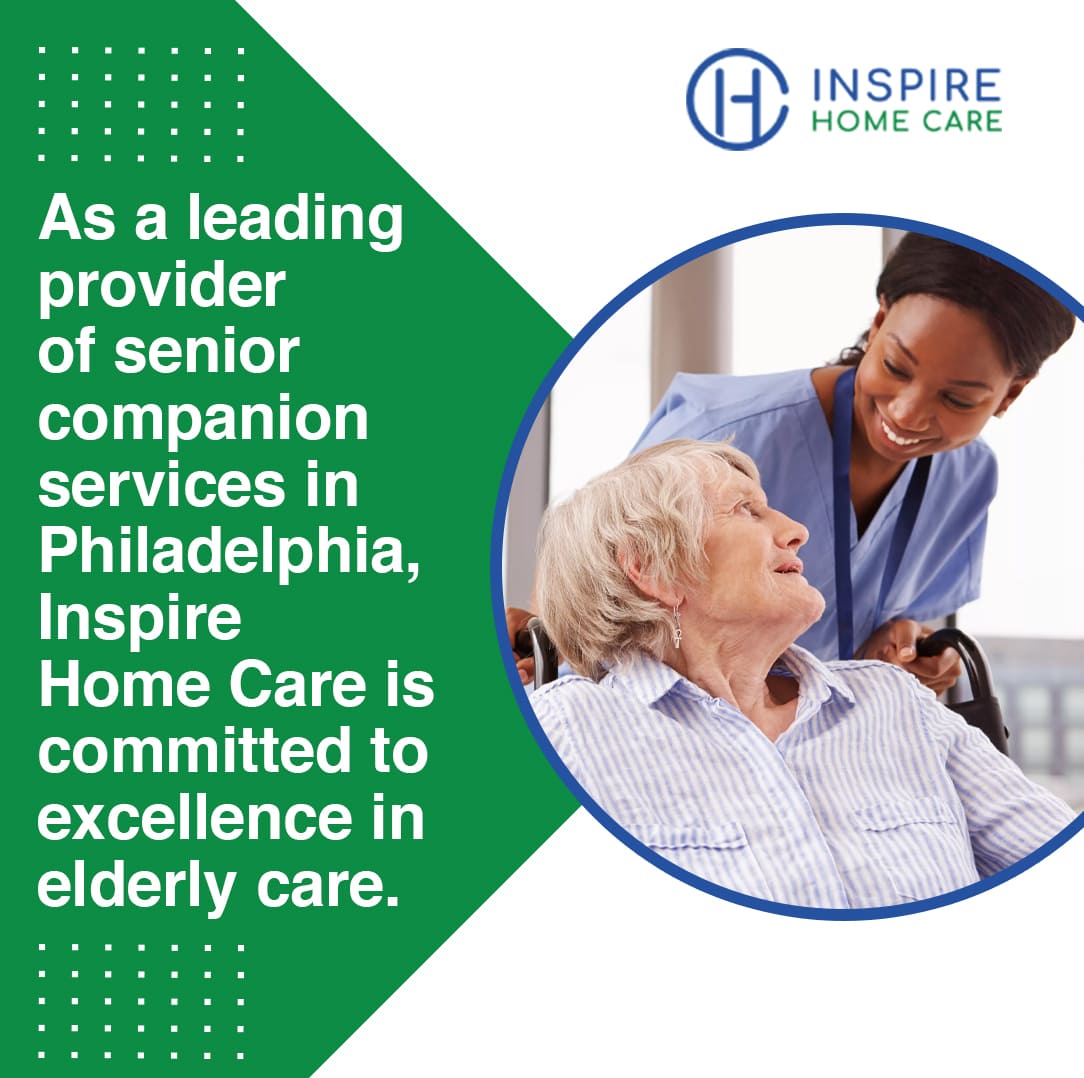 INSPIRE
HOME CARE

As a leading provider of senior companion services in Philadelphia, Inspire Home Care is committed to excellence in elderly care.